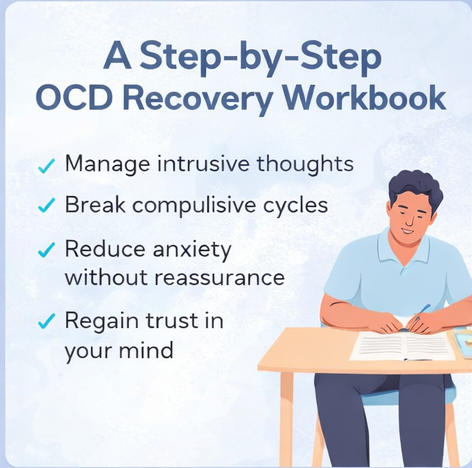 A Step-by-Step
OCD Recovery Workbook

✓ Manage intrusive thoughts

✓ Break compulisive cycles

✓ Reduce anxiety without reassurance

✓ Regain trust in your mind